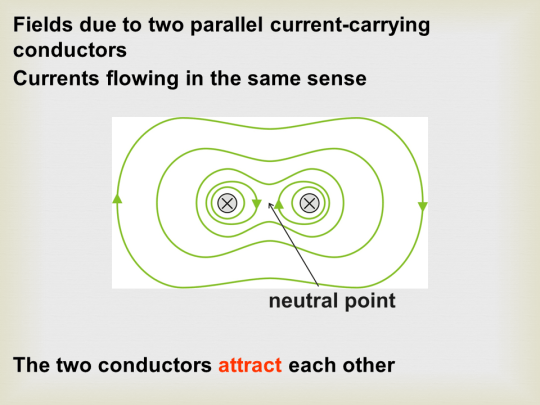 Fields due to two parallel current-carrying conductors

Currents flowing in the same sense

neutral point

The two conductors attract each other